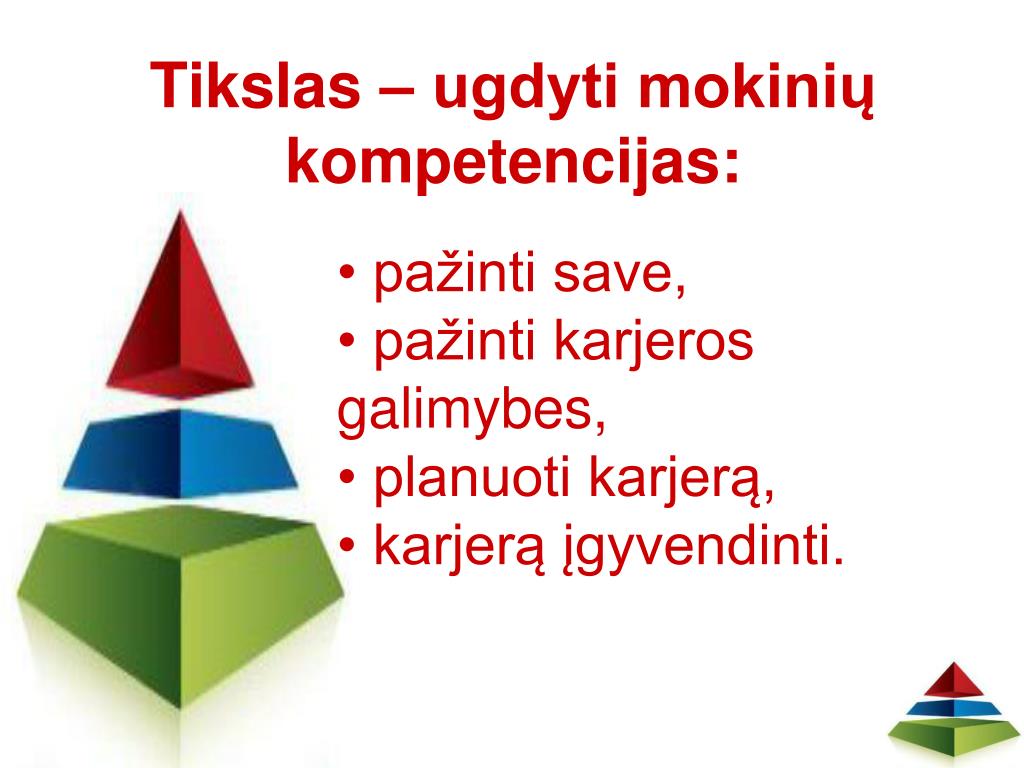 Tikslas – ugdyti mokinių kompetencijas:

• pažinti save,
• pažinti karjeros galimybes,
• planuoti karjerą,
• karjerą įgyvendinti.